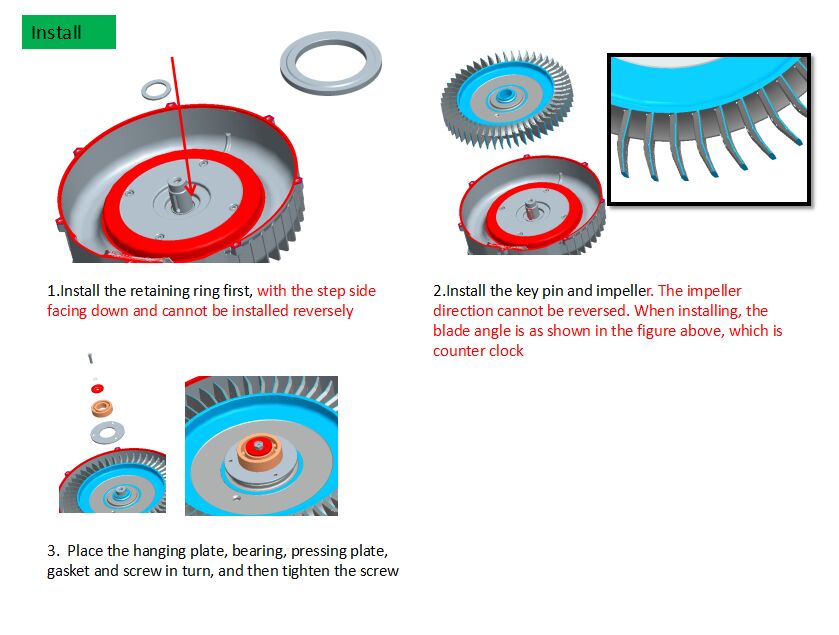 Install

1.Install the retaining ring first, with the step side facing down and cannot be installed reversely

2.Install the key pin and impeller. The impeller direction cannot be reversed. When installing, the blade angle is as shown in the figure above, which is counter clock

3. Place the hanging plate, bearing, pressing plate, gasket and screw in turn, and then tighten the screw